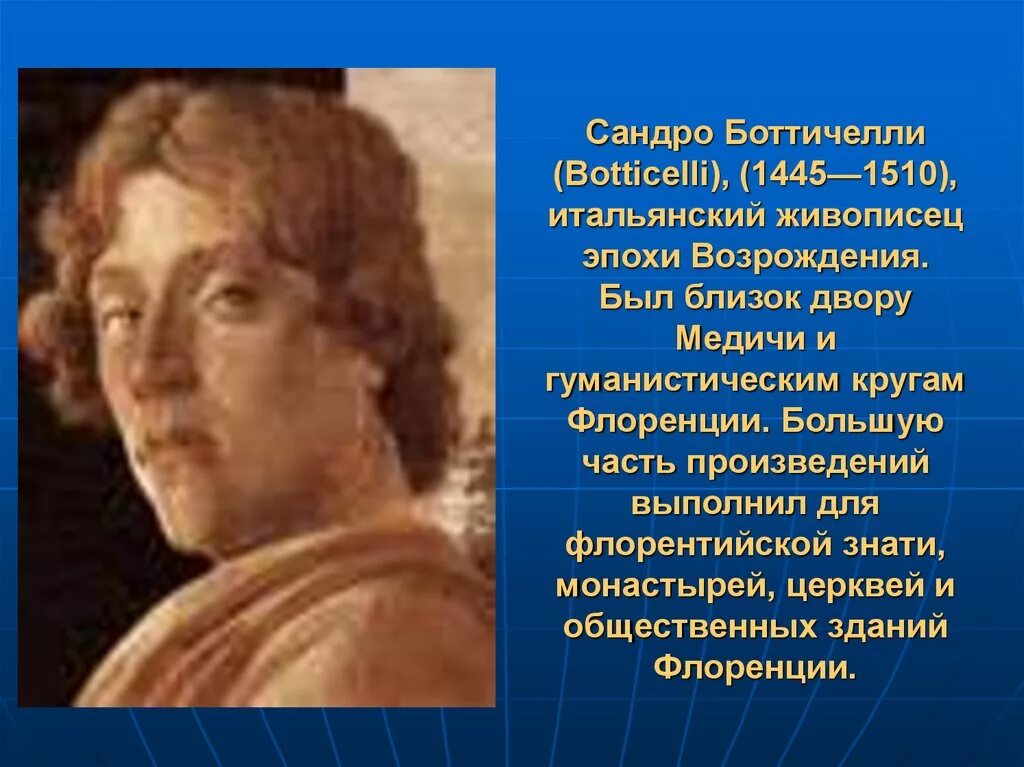 Сандро Боттичелли (Botticelli), (1445—1510), итальянский живописец эпохи Возрождения. Был близок двору Медичи и гуманистическим кругам Флоренции. Большую часть произведений выполнил для флорентийской знати, монастырей, церквей и общественных зданий Флоренции.